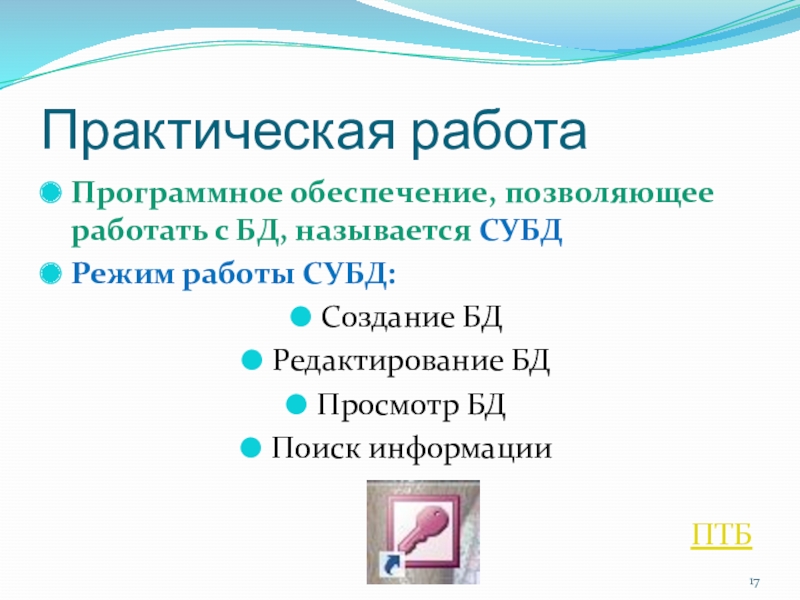 Практическая работа

Программное обеспечение, позволяющее работать с БД, называется СУБД

Режим работы СУБД:

Создание БД

Редактирование БД

Просмотр БД

Поиск информации

ПТБ

17